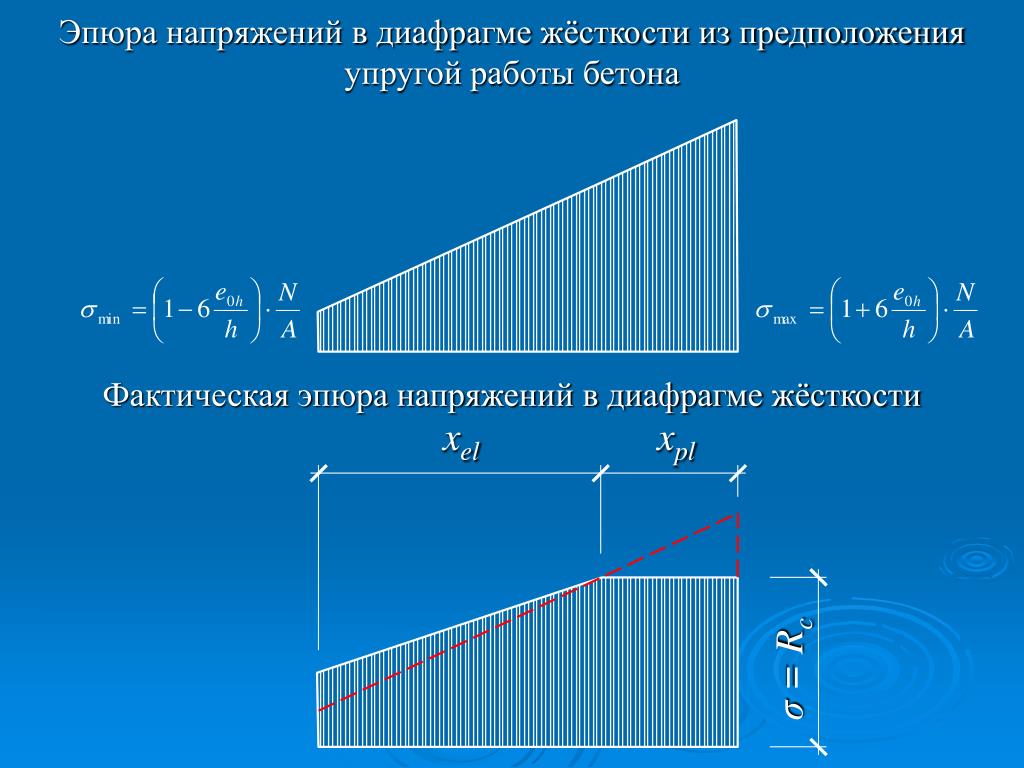 Эпюра напряжений в диафрагме жёсткости из предположения упругой работы бетона

$\sigma_{\min} = \left(1 - 6\frac{e_{0h}}{h}\right) \cdot \frac{N}{A}$

$\sigma_{\max} = \left(1 + 6\frac{e_{0h}}{h}\right) \cdot \frac{N}{A}$

Фактическая эпюра напряжений в диафрагме жёсткости

$x_{el}$

$x_{pl}$

$\sigma = R_c$